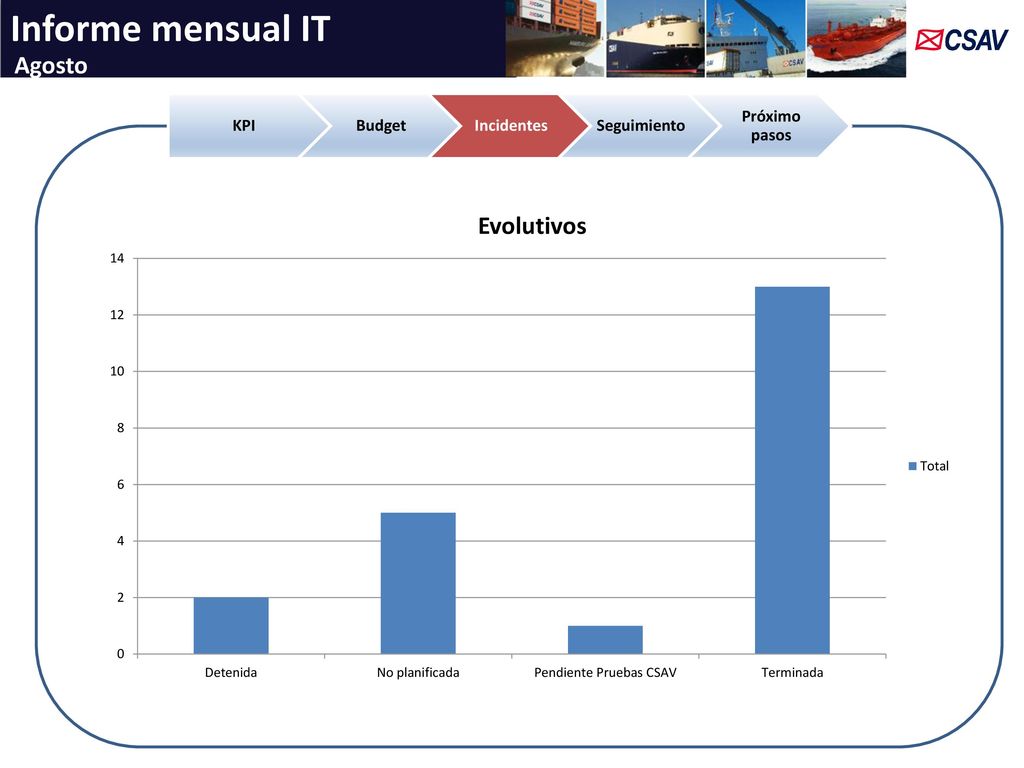 Informe mensual IT
Agosto

CSAV

KPI
Budget
Incidentes
Seguimiento
Próximo pasos

Evolutivos

14
12
10
8
6
4
2
0

Detenida
No planificada
Pendiente Pruebas CSAV
Terminada

Total